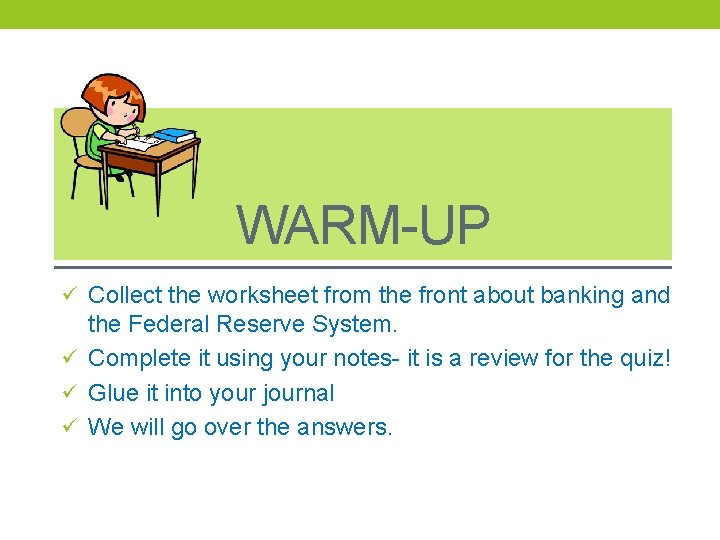 WARM-UP

✓ Collect the worksheet from the front about banking and the Federal Reserve System.
✓ Complete it using your notes- it is a review for the quiz!
✓ Glue it into your journal
✓ We will go over the answers.